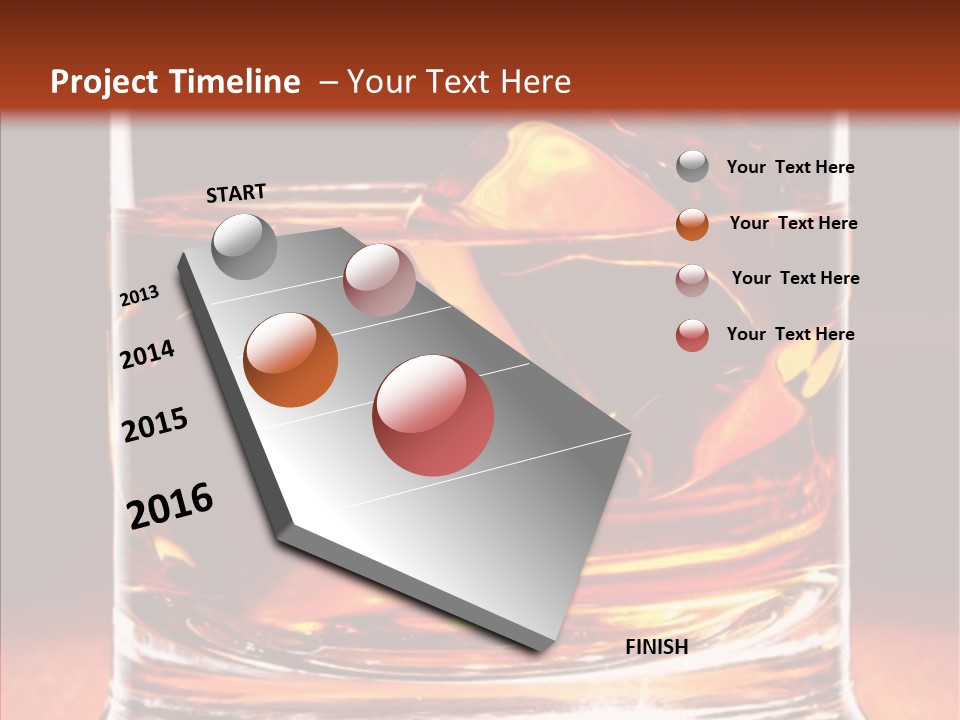 Project Timeline – Your Text Here

START

2013

2014

2015

2016

FINISH

Your Text Here

Your Text Here

Your Text Here

Your Text Here